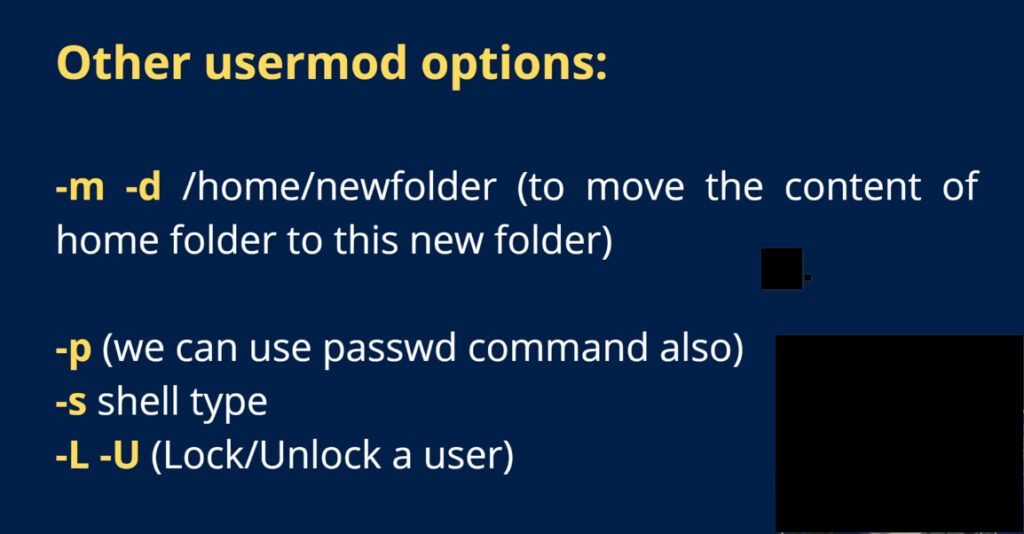 Other usermod options:

-m -d /home/newfolder (to move the content of home folder to this new folder)

-p (we can use passwd command also)
-s shell type
-L -U (Lock/Unlock a user)